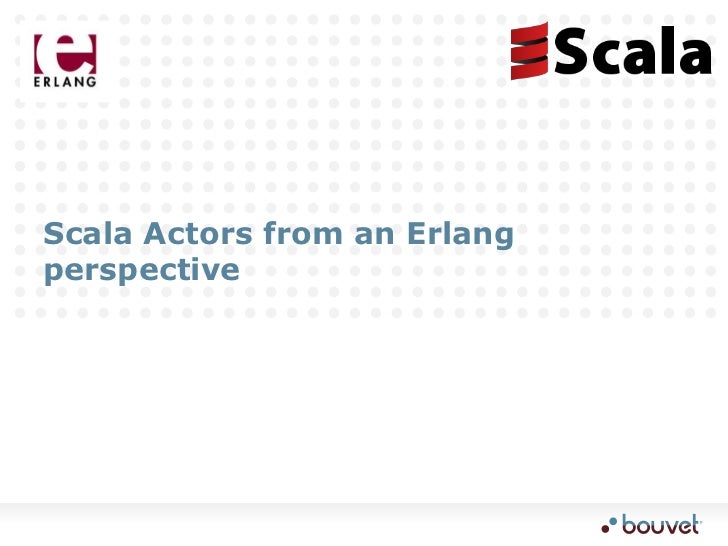 ERLANG

Scala

Scala Actors from an Erlang perspective

bouvet